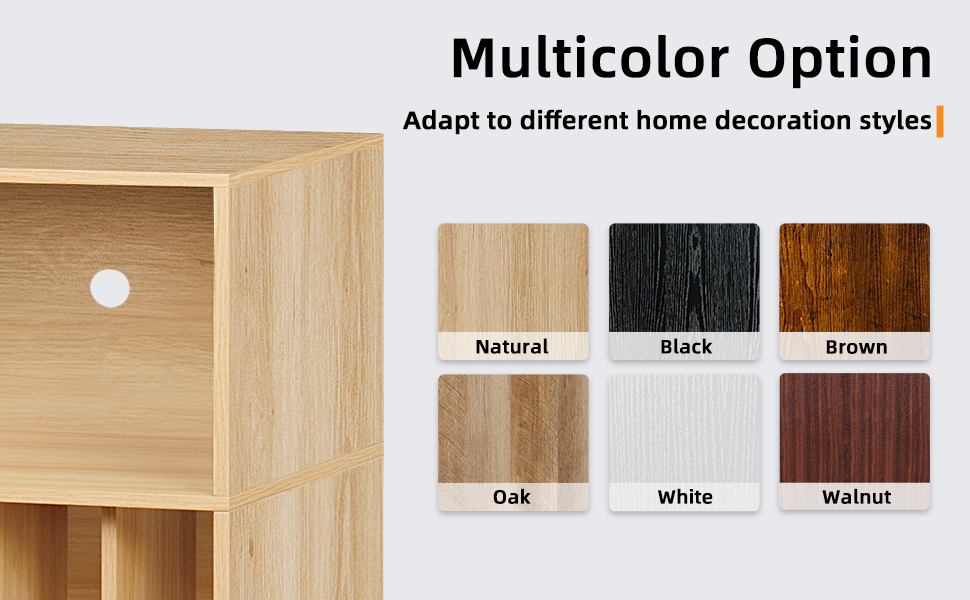 Multicolor Option

Adapt to different home decoration styles

Natural
Black
Brown
Oak
White
Walnut